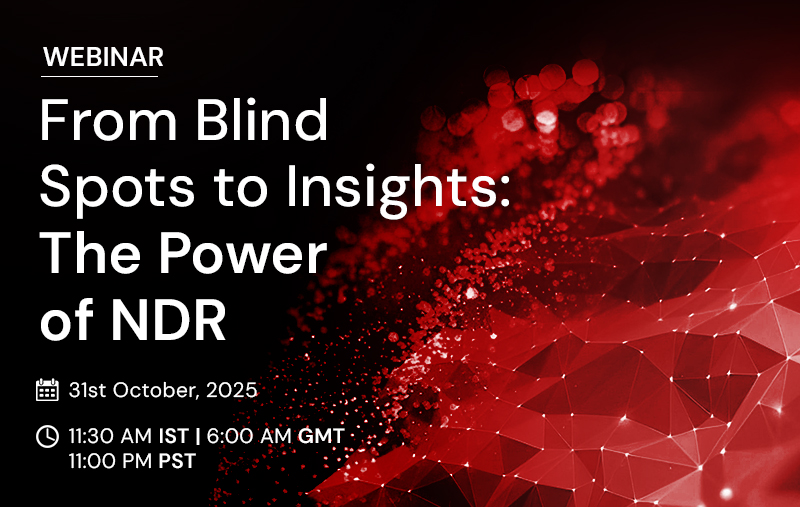 WEBINAR

From Blind Spots to Insights: The Power of NDR

31st October, 2025

11:30 AM IST | 6:00 AM GMT
11:00 PM PST